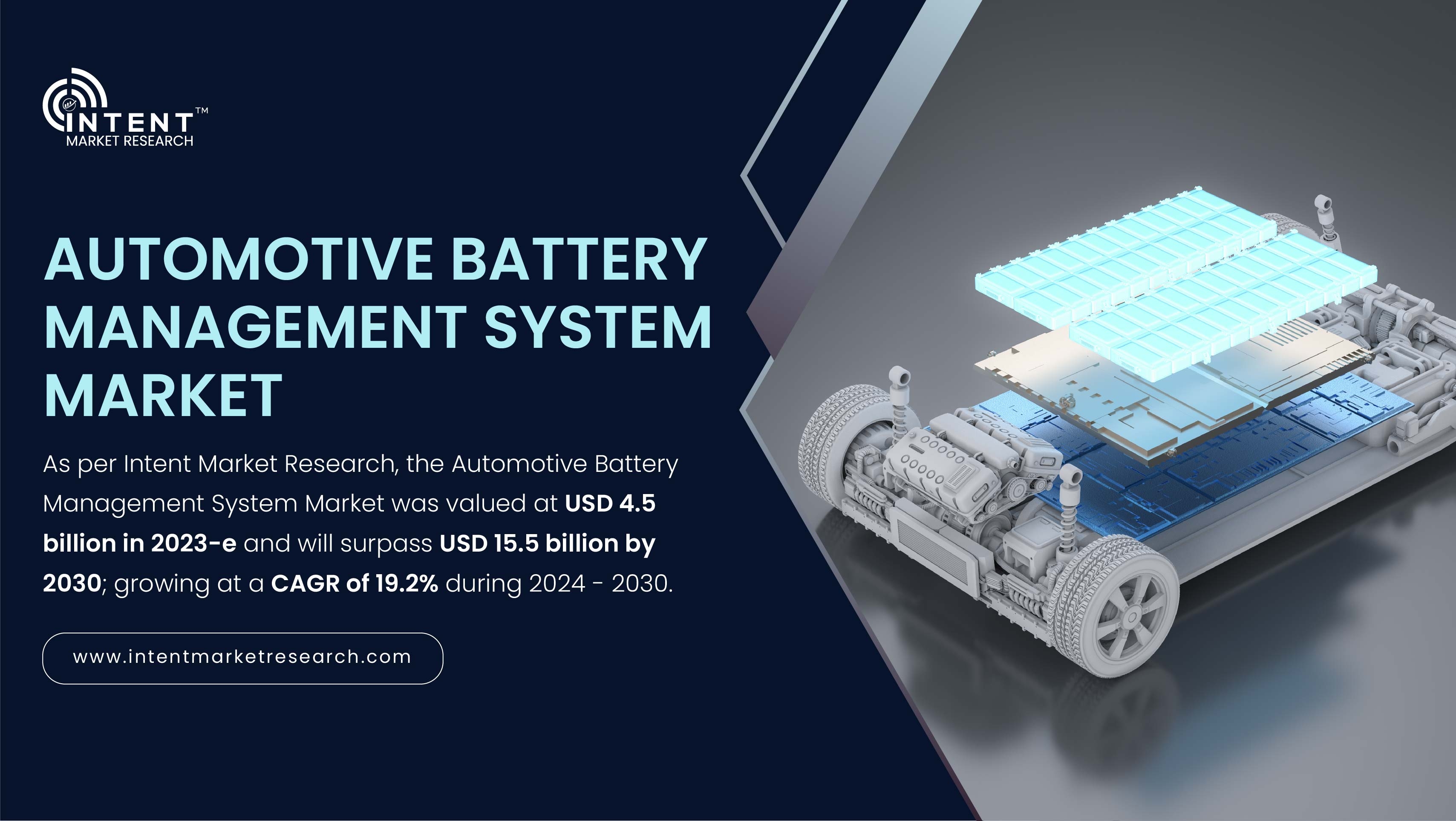 INTENT™
MARKET RESEARCH

AUTOMOTIVE BATTERY MANAGEMENT SYSTEM MARKET

As per Intent Market Research, the Automotive Battery Management System Market was valued at USD 4.5 billion in 2023-e and will surpass USD 15.5 billion by 2030; growing at a CAGR of 19.2% during 2024 - 2030.

www.intentmarketresearch.com